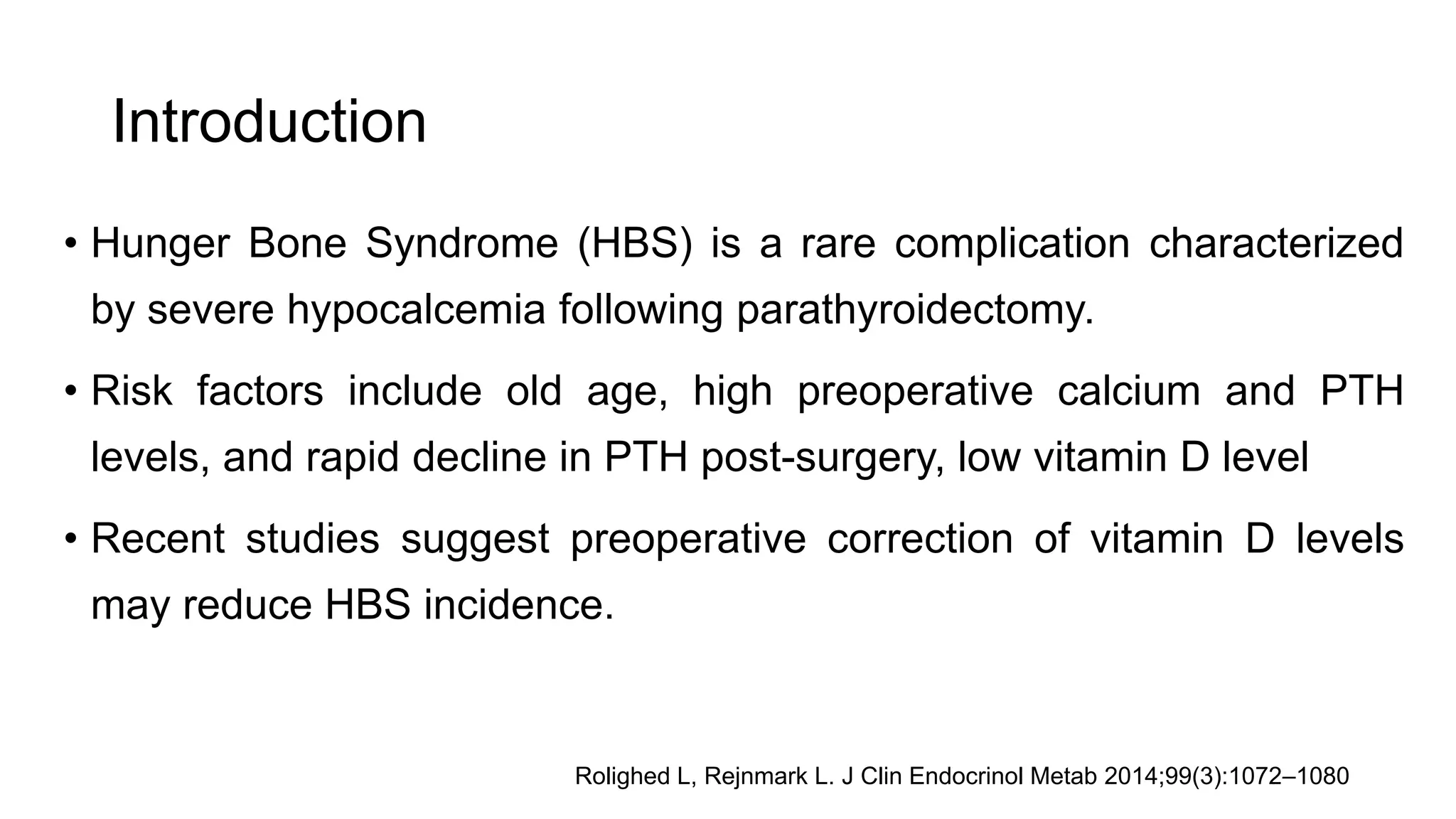 Introduction

• Hunger Bone Syndrome (HBS) is a rare complication characterized by severe hypocalcemia following parathyroidectomy.

• Risk factors include old age, high preoperative calcium and PTH levels, and rapid decline in PTH post-surgery, low vitamin D level

• Recent studies suggest preoperative correction of vitamin D levels may reduce HBS incidence.

Rolighed L, Rejnmark L. J Clin Endocrinol Metab 2014;99(3):1072–1080